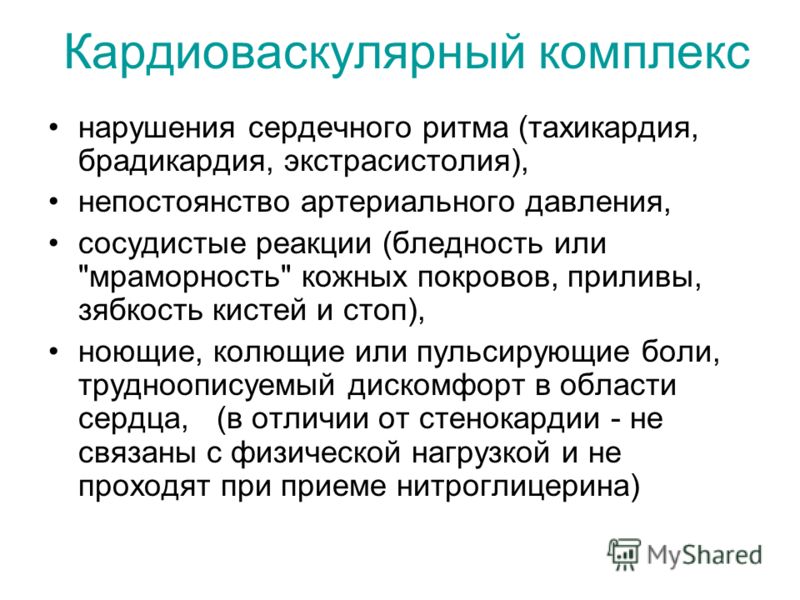 Кардиоваскулярный комплекс

• нарушения сердечного ритма (тахикардия, брадикардия, экстрасистолия),
• непостоянство артериального давления,
• сосудистые реакции (бледность или "мраморность" кожных покровов, приливы, зябкость кистей и стоп),
• ноющие, колющие или пульсирующие боли, трудноописуемый дискомфорт в области сердца, (в отличии от стенокардии - не связаны с физической нагрузкой и не проходят при приеме нитроглицерина)

MyShared